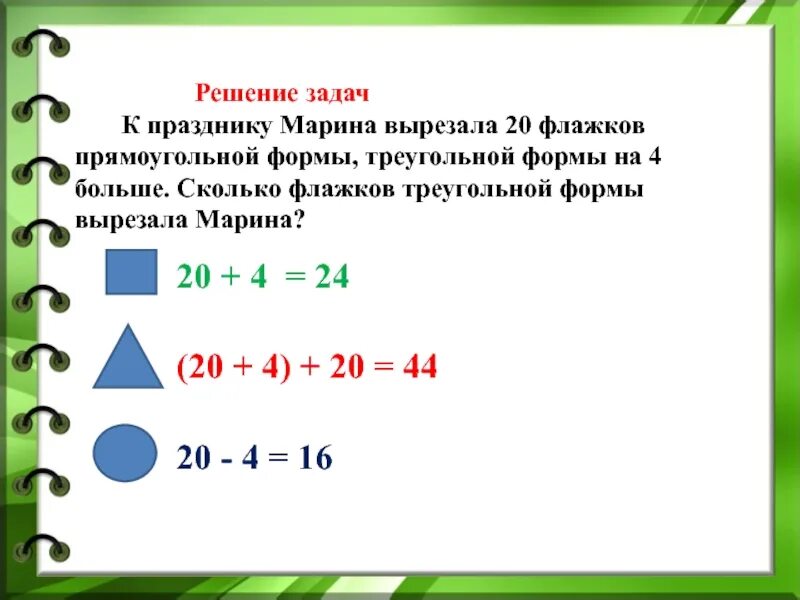 Решение задач

К празднику Марина вырезала 20 флажков прямоугольной формы, треугольной формы на 4 больше. Сколько флажков треугольной формы вырезала Марина?

$20 + 4 = 24$

$(20 + 4) + 20 = 44$

$20 - 4 = 16$